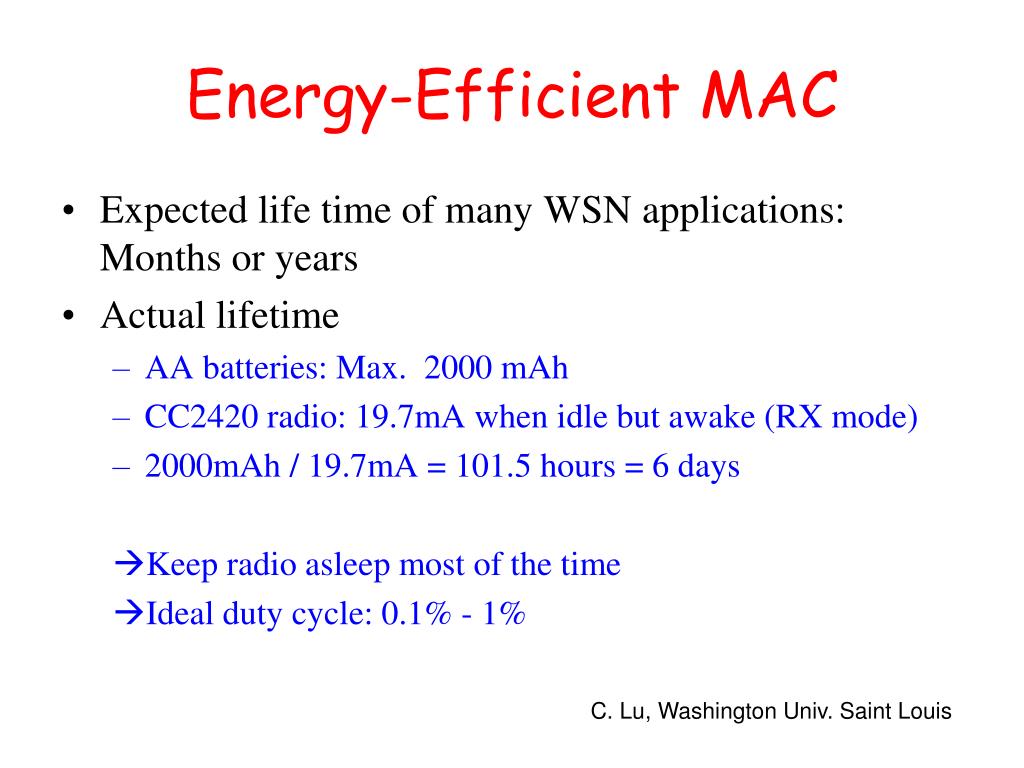 Energy-Efficient MAC

• Expected life time of many WSN applications: Months or years
• Actual lifetime
  – AA batteries: Max. 2000 mAh
  – CC2420 radio: 19.7mA when idle but awake (RX mode)
  – 2000mAh / 19.7mA = 101.5 hours = 6 days

→Keep radio asleep most of the time
→Ideal duty cycle: 0.1% - 1%

C. Lu, Washington Univ. Saint Louis